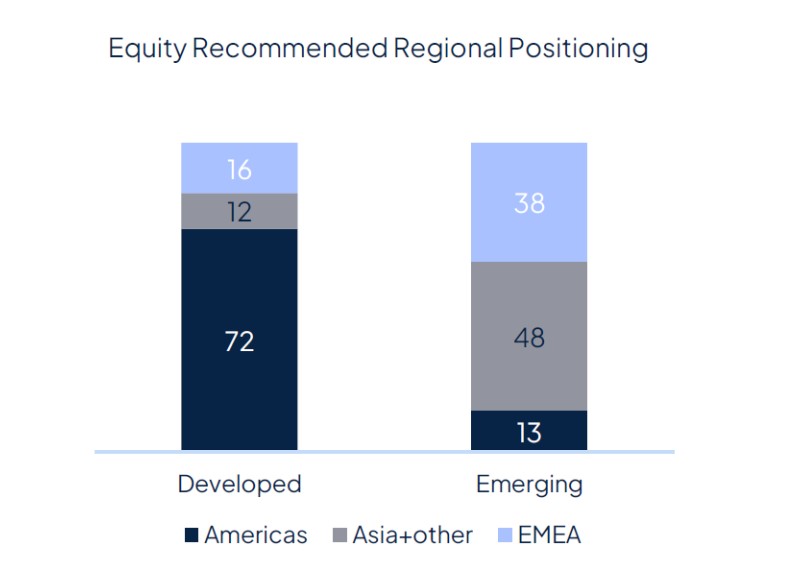 Equity Recommended Regional Positioning

16
12
72

38
48
13

Developed
Emerging

Americas
Asia+other
EMEA